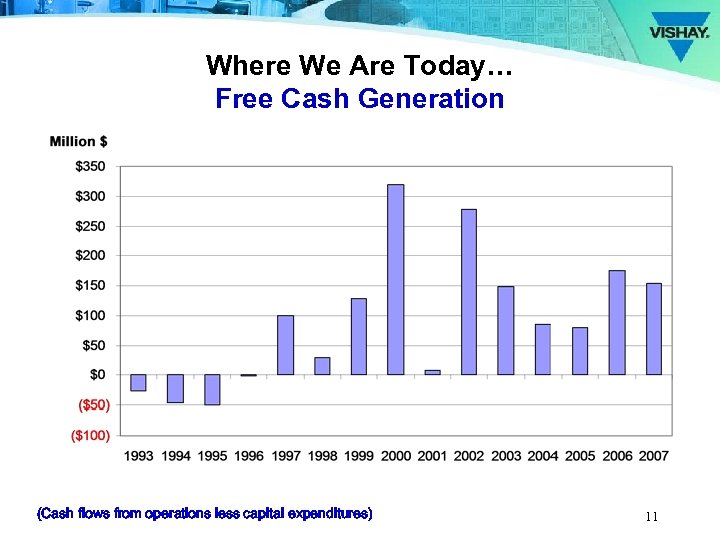 VISHAY.

Where We Are Today…
Free Cash Generation

Million $

$350
$300
$250
$200
$150
$100
$50
$0
($50)
($100)

1993 1994 1995 1996 1997 1998 1999 2000 2001 2002 2003 2004 2005 2006 2007

(Cash flows from operations less capital expenditures)

11